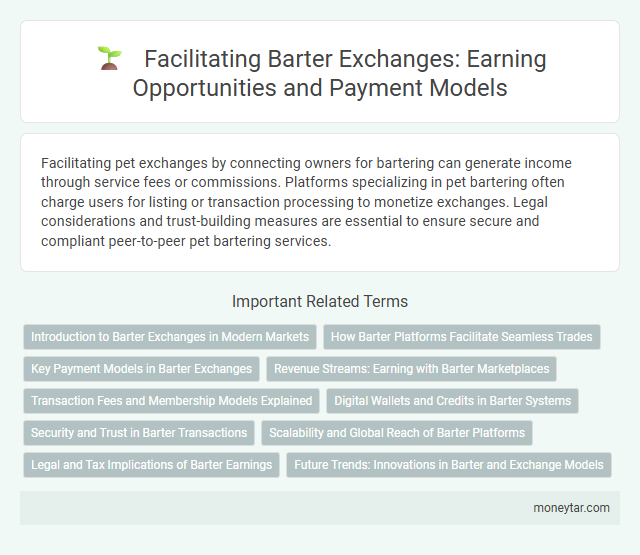 Facilitating Barter Exchanges: Earning Opportunities and Payment Models

Facilitating pet exchanges by connecting owners for bartering can generate income through service fees or commissions. Platforms specializing in pet bartering often charge users for listing or transaction processing to monetize exchanges. Legal considerations and trust-building measures are essential to ensure secure and compliant peer-to-peer pet bartering services.

Important Related Terms

Introduction to Barter Exchanges in Modern Markets
How Barter Platforms Facilitate Seamless Trades
Key Payment Models in Barter Exchanges
Revenue Streams: Earning with Barter Marketplaces
Transaction Fees and Membership Models Explained
Digital Wallets and Credits in Barter Systems
Security and Trust in Barter Transactions
Scalability and Global Reach of Barter Platforms
Legal and Tax Implications of Barter Earnings
Future Trends: Innovations in Barter and Exchange Models

moneytar.com